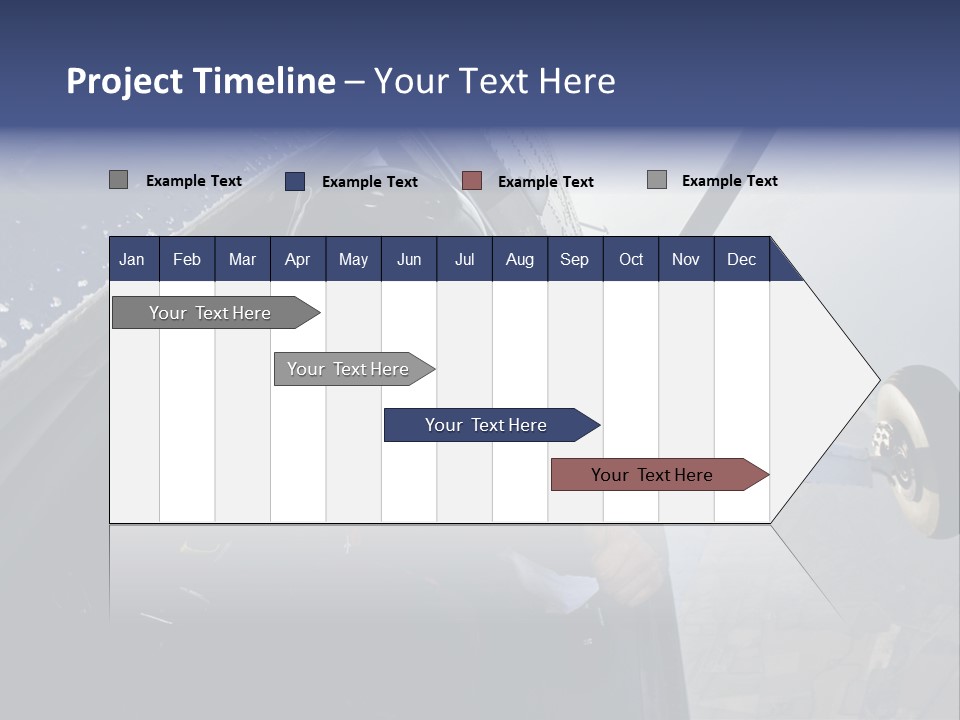 Project Timeline – Your Text Here

Example Text Example Text Example Text Example Text

| Jan | Feb | Mar | Apr | May | Jun | Jul | Aug | Sep | Oct | Nov | Dec |
|---|---|---|---|---|---|---|---|---|---|---|---|

Your Text Here

Your Text Here

Your Text Here

Your Text Here